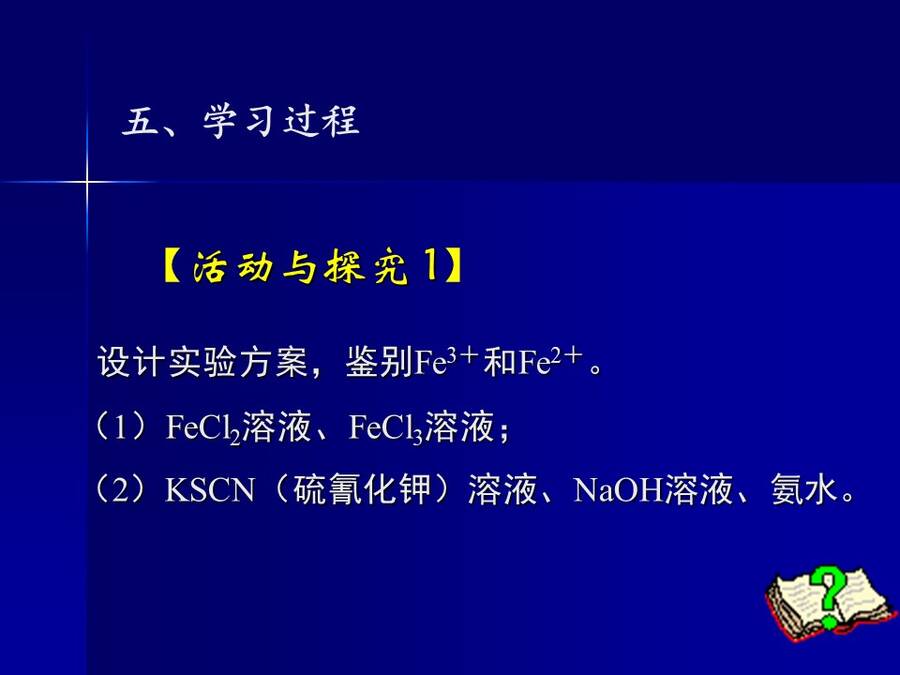 五、学习过程

【活动与探究 1】

设计实验方案，鉴别$Fe^{3+}$和$Fe^{2+}$。

（1）$FeCl_2$溶液、$FeCl_3$溶液；

（2）KSCN（硫氰化钾）溶液、NaOH溶液、氨水。